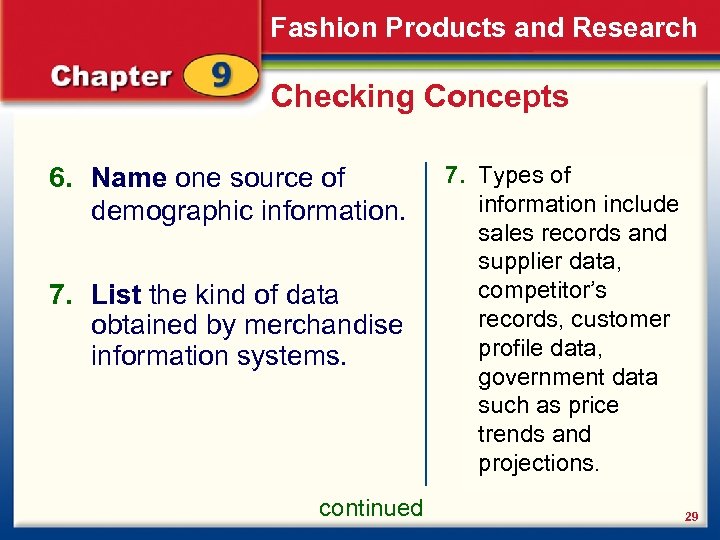 Fashion Products and Research

Chapter 9

Checking Concepts

6. Name one source of demographic information.

7. List the kind of data obtained by merchandise information systems.

7. Types of information include sales records and supplier data, competitor's records, customer profile data, government data such as price trends and projections.

continued

29